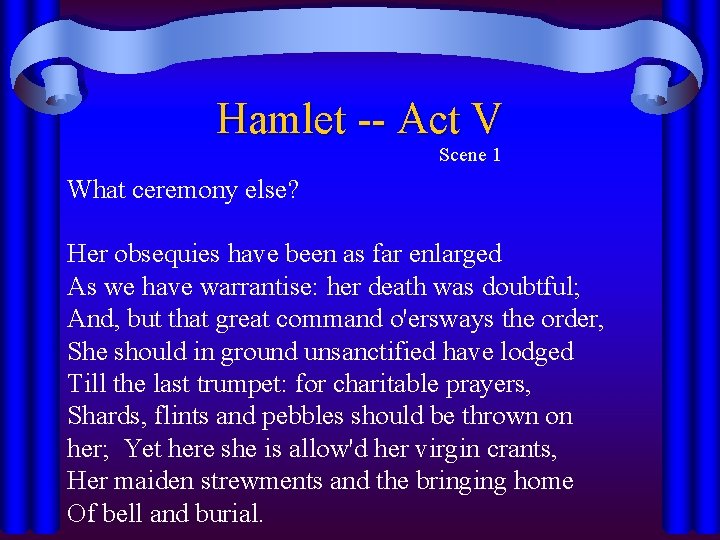 Hamlet -- Act V
Scene 1

What ceremony else?

Her obsequies have been as far enlarged
As we have warrantise: her death was doubtful;
And, but that great command o'ersways the order,
She should in ground unsanctified have lodged
Till the last trumpet: for charitable prayers,
Shards, flints and pebbles should be thrown on her; Yet here she is allow'd her virgin crants,
Her maiden strewments and the bringing home
Of bell and burial.